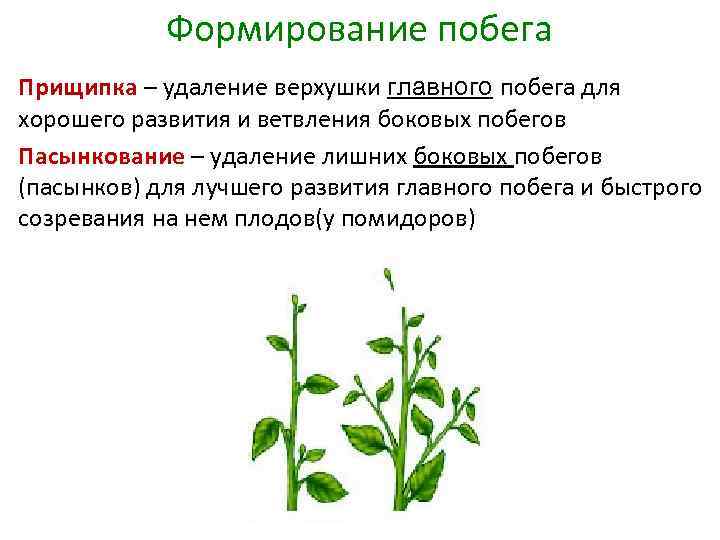 Формирование побега

Прищипка – удаление верхушки главного побега для хорошего развития и ветвления боковых побегов

Пасынкование – удаление лишних боковых побегов (пасынков) для лучшего развития главного побега и быстрого созревания на нем плодов(у помидоров)